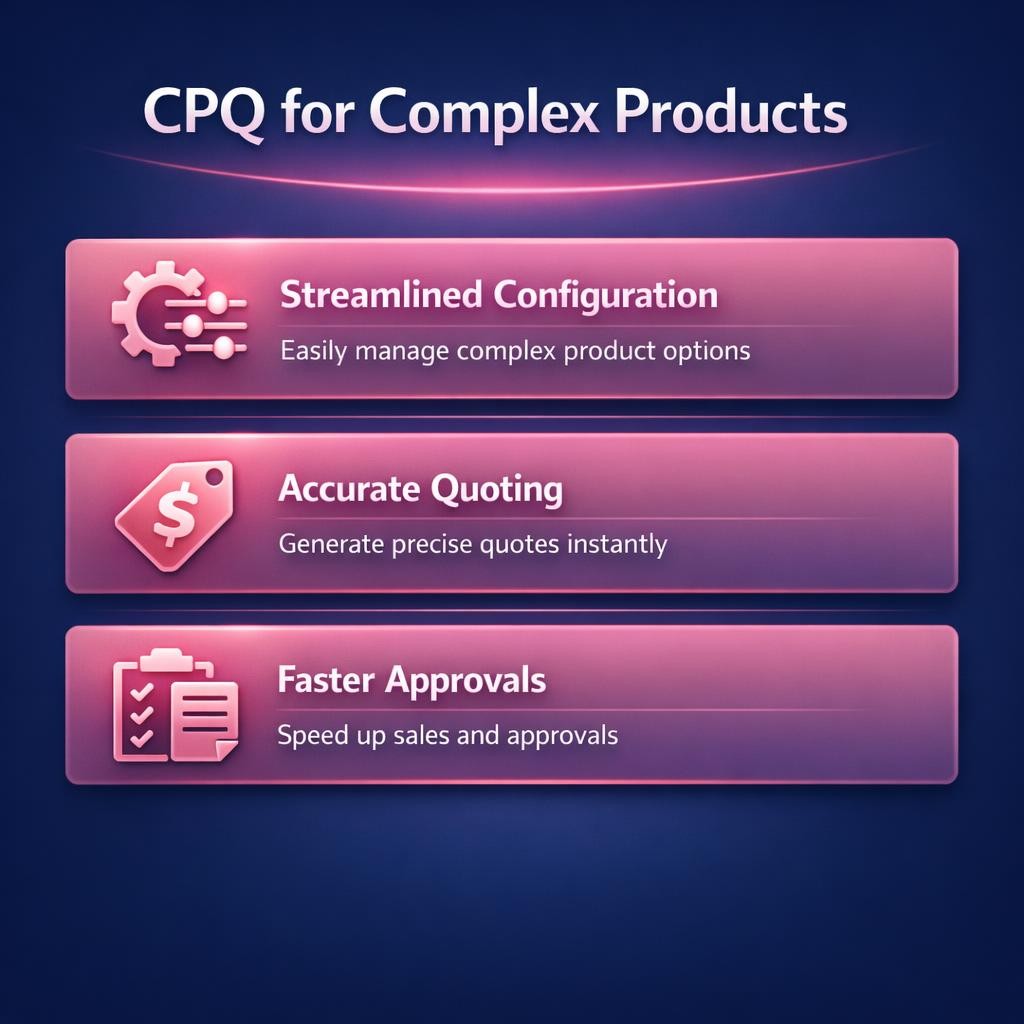 CPQ for Complex Products

Streamlined Configuration

Easily manage complex product options

$

Accurate Quoting

Generate precise quotes instantly

Faster Approvals

Speed up sales and approvals